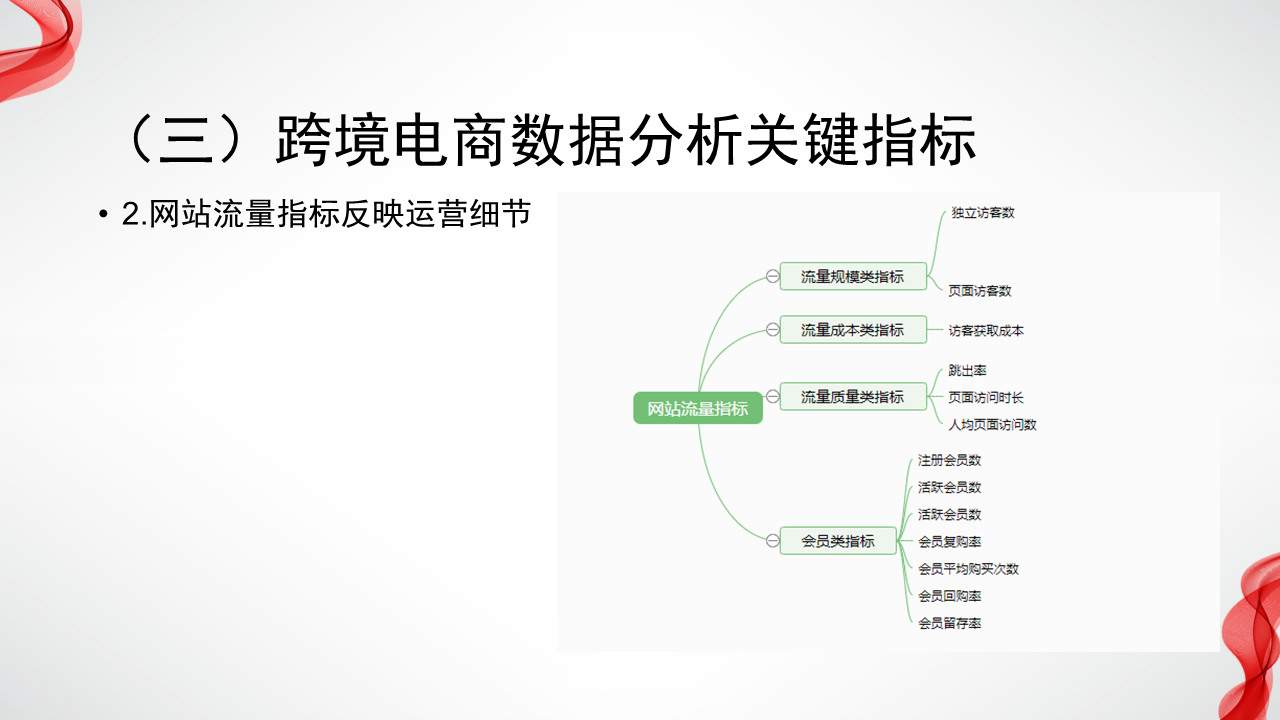 （三）跨境电商数据分析关键指标

• 2.网站流量指标反映运营细节

网站流量指标

流量规模类指标
独立访客数
页面访客数

流量成本类指标
访客获取成本

流量质量类指标
跳出率
页面访问时长
人均页面访问数

会员类指标
注册会员数
活跃会员数
活跃会员数
会员复购率
会员平均购买次数
会员回购率
会员留存率